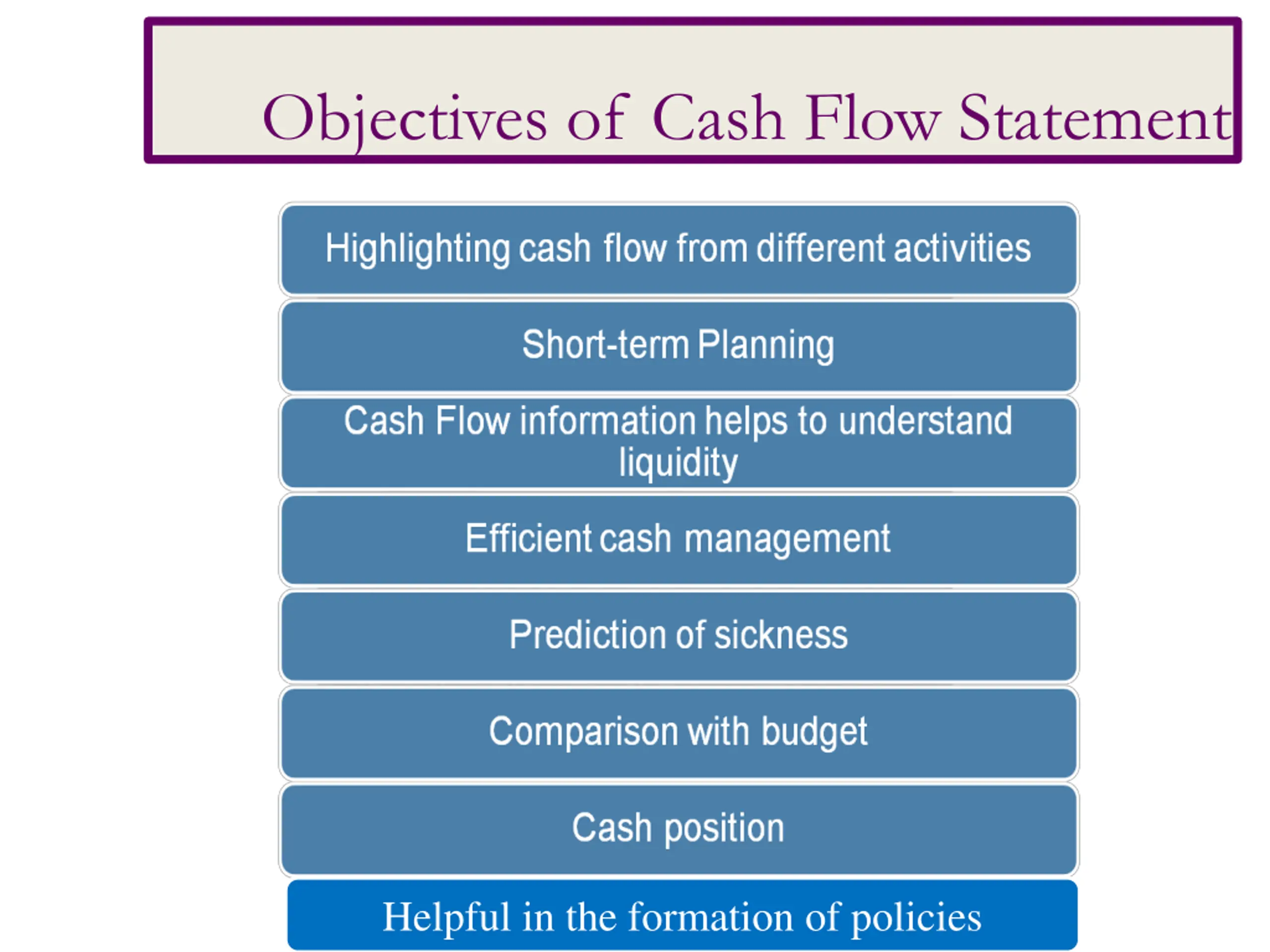 Objectives of Cash Flow Statement

Highlighting cash flow from different activities

Short-term Planning

Cash Flow information helps to understand liquidity

Efficient cash management

Prediction of sickness

Comparison with budget

Cash position

Helpful in the formation of policies